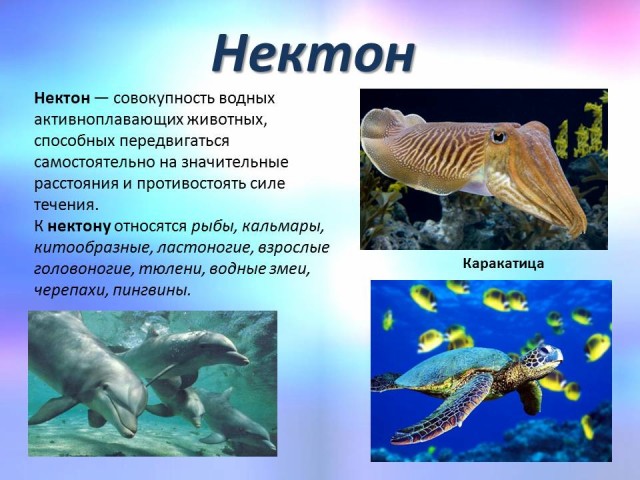 Нектон

Нектон — совокупность водных активноплавающих животных, способных передвигаться самостоятельно на значительные расстояния и противостоять силе течения.
К нектону относятся рыбы, кальмары, китообразные, ластоногие, взрослые головоногие, тюлени, водные змеи, черепахи, пингвины.

Каракатица